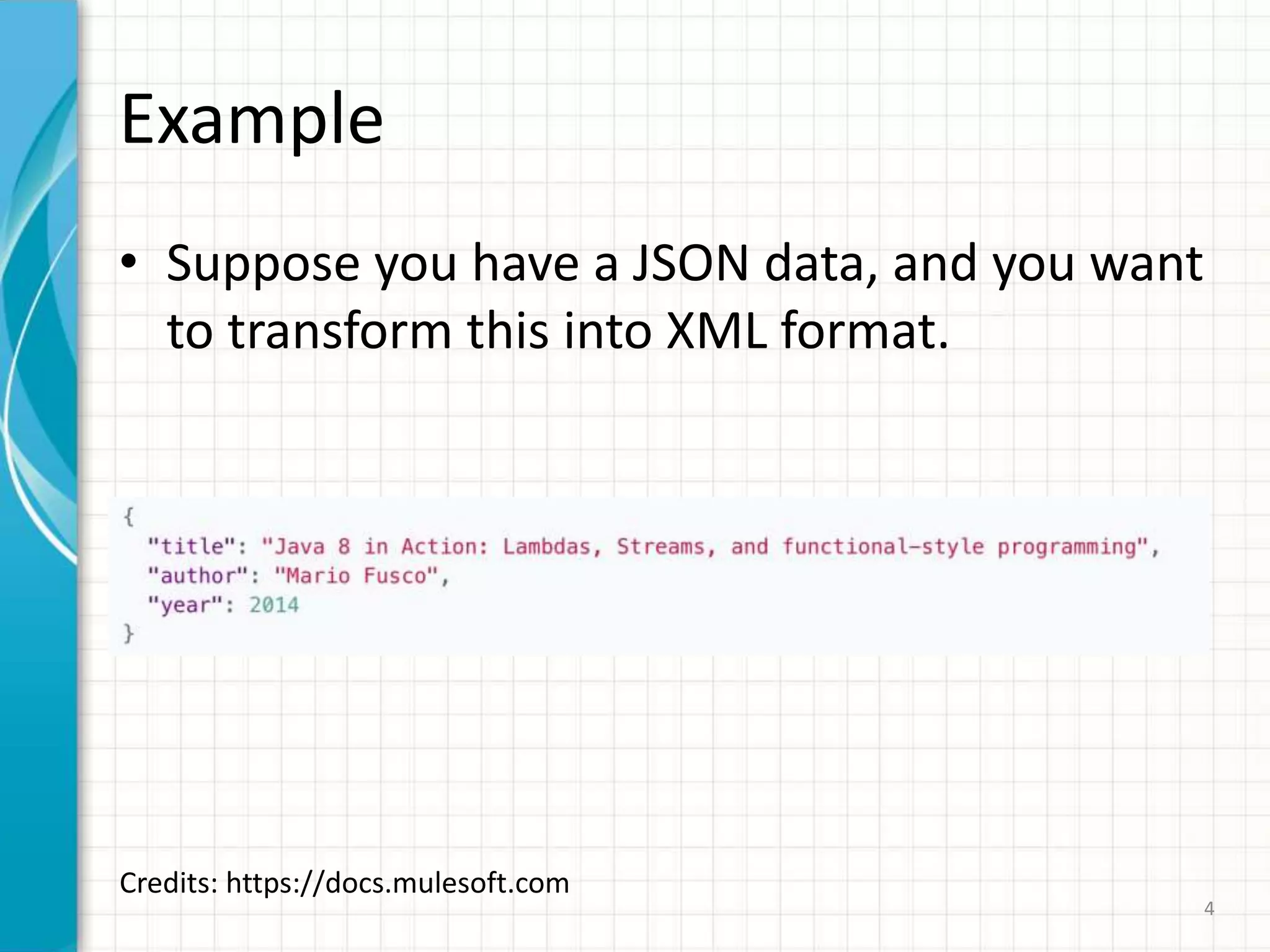 Example

• Suppose you have a JSON data, and you want to transform this into XML format.

{
"title": "Java 8 in Action: Lambdas, Streams, and functional-style programming",
"author": "Mario Fusco",
"year": 2014
}

Credits: https://docs.mulesoft.com

4